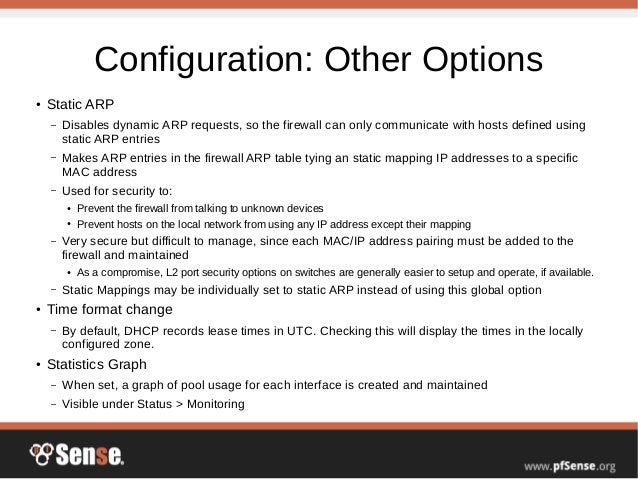 Configuration: Other Options

• Static ARP

– Disables dynamic ARP requests, so the firewall can only communicate with hosts defined using static ARP entries

– Makes ARP entries in the firewall ARP table tying an static mapping IP addresses to a specific MAC address

– Used for security to:

• Prevent the firewall from talking to unknown devices

• Prevent hosts on the local network from using any IP address except their mapping

– Very secure but difficult to manage, since each MAC/IP address pairing must be added to the firewall and maintained

• As a compromise, L2 port security options on switches are generally easier to setup and operate, if available.

– Static Mappings may be individually set to static ARP instead of using this global option

• Time format change

– By default, DHCP records lease times in UTC. Checking this will display the times in the locally configured zone.

• Statistics Graph

– When set, a graph of pool usage for each interface is created and maintained

– Visible under Status > Monitoring

Sense.

www.pfSense.org